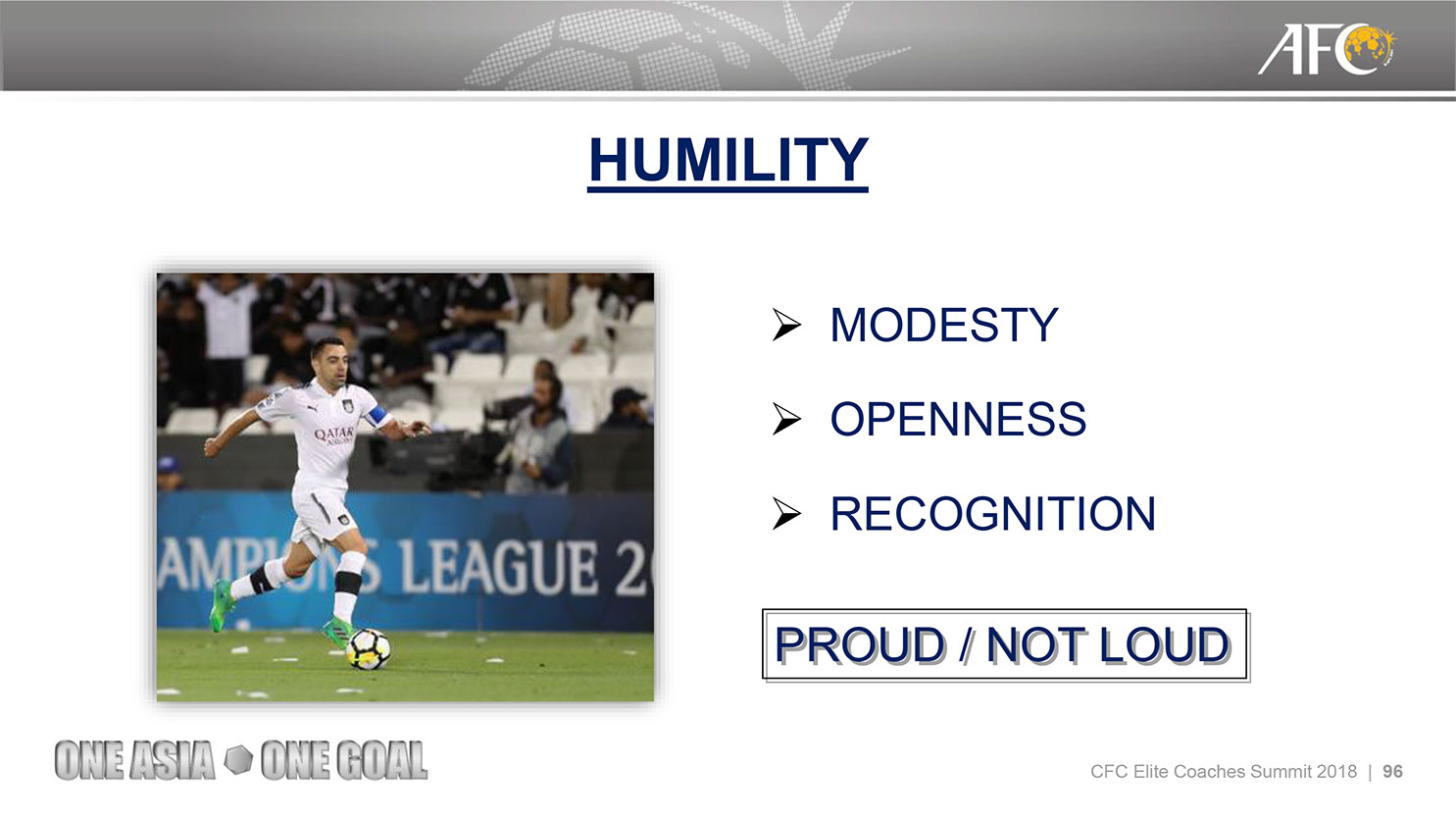 AFC

HUMILITY

QATAR AIRWAYS

AMPIONS LEAGUE 2

➢ MODESTY

➢ OPENNESS

➢ RECOGNITION

PROUD / NOT LOUD

ONE ASIA ONE GOAL

CFC Elite Coaches Summit 2018 | 96